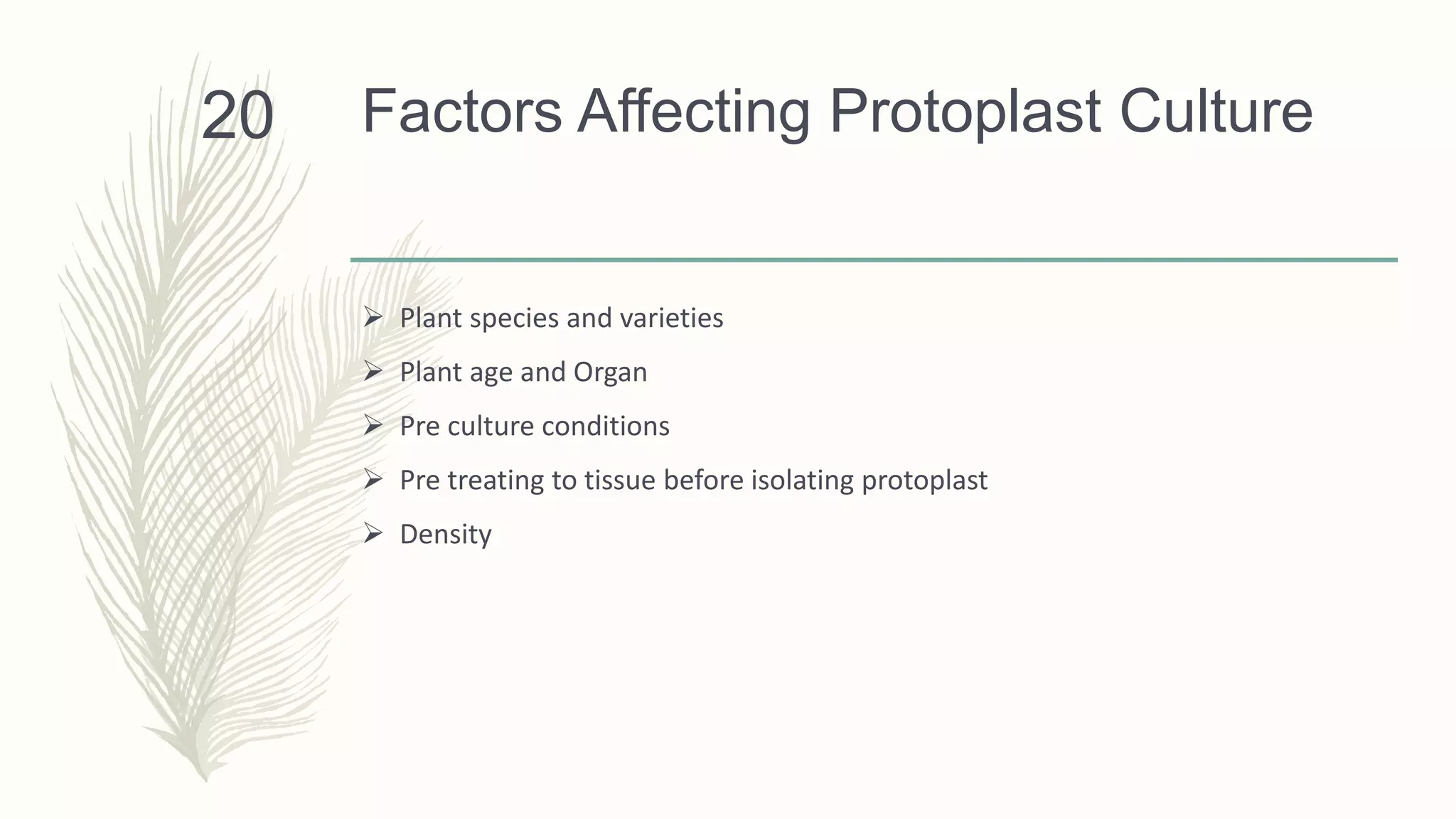 20

Factors Affecting Protoplast Culture

➢ Plant species and varieties
➢ Plant age and Organ
➢ Pre culture conditions
➢ Pre treating to tissue before isolating protoplast
➢ Density